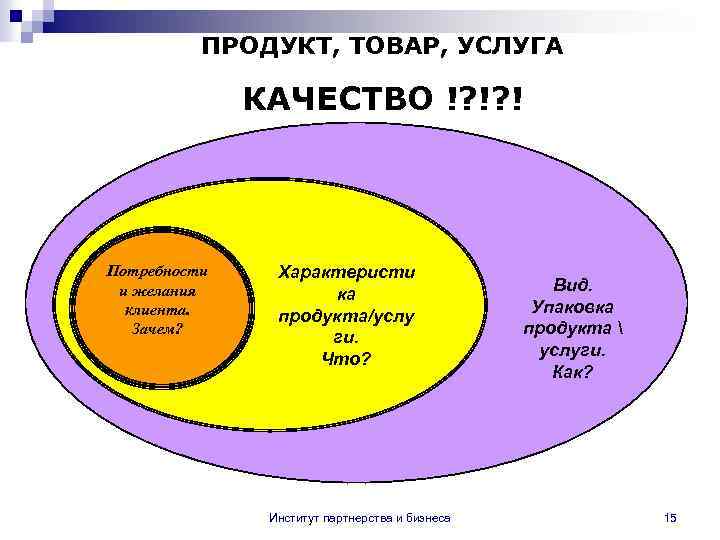 ПРОДУКТ, ТОВАР, УСЛУГА

КАЧЕСТВО !?!?!

Потребности и желания клиента. Зачем?

Характеристика продукта/услуги. Что?

Вид. Упаковка продукта \ услуги. Как?

Институт партнерства и бизнеса

15